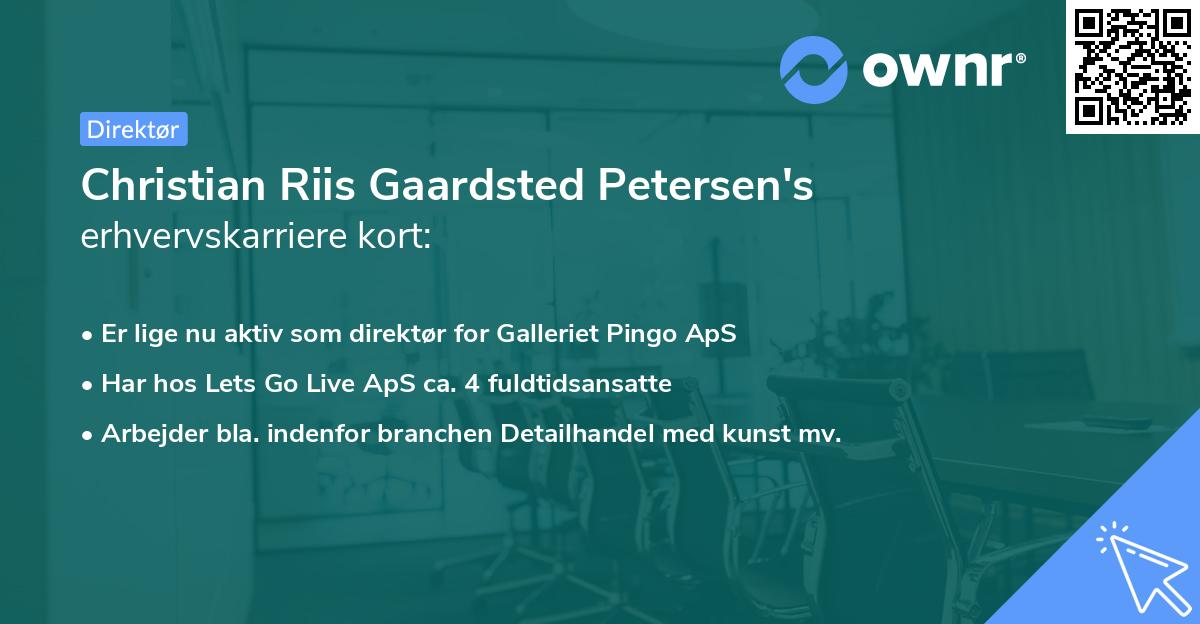 ownr®

Direktør

Christian Riis Gaardsted Petersen's erhvervskarriere kort:

• Er lige nu aktiv som direktør for Galleriet Pingo ApS

• Har hos Lets Go Live ApS ca. 4 fuldtidsansatte

• Arbejder bla. indenfor branchen Detailhandel med kunst mv.